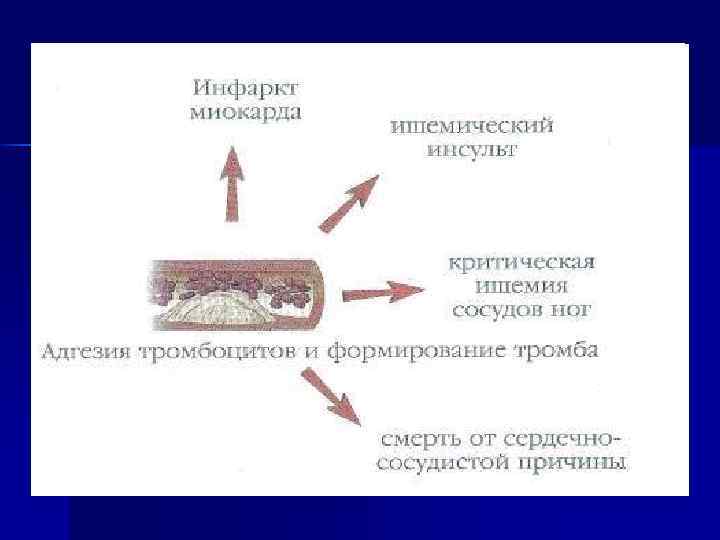 Инфаркт миокарда

ишемический инсульт

критическая ишемия сосудов ног

Адгезия тромбоцитов и формирование тромба

смерть от сердечно-сосудистой причины